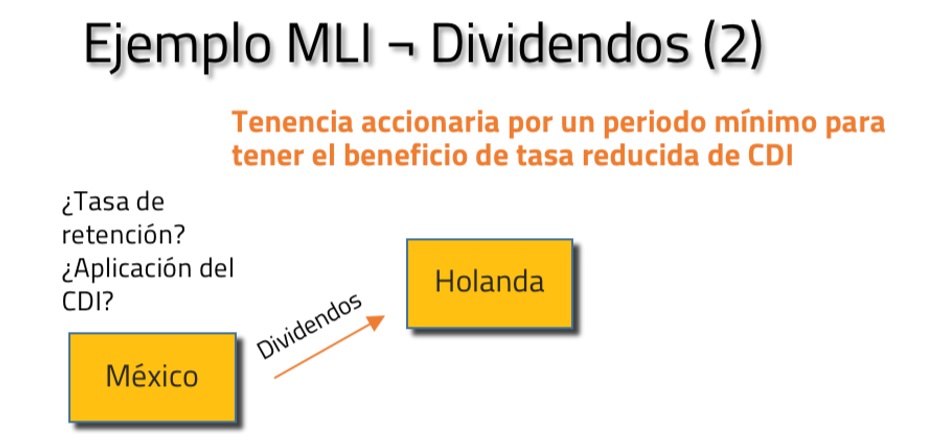 Ejemplo MLI ¬ Dividendos (2)

Tenencia accionaria por un periodo mínimo para tener el beneficio de tasa reducida de CDI

¿Tasa de retención?
¿Aplicación del CDI?

Holanda

Dividendos

México